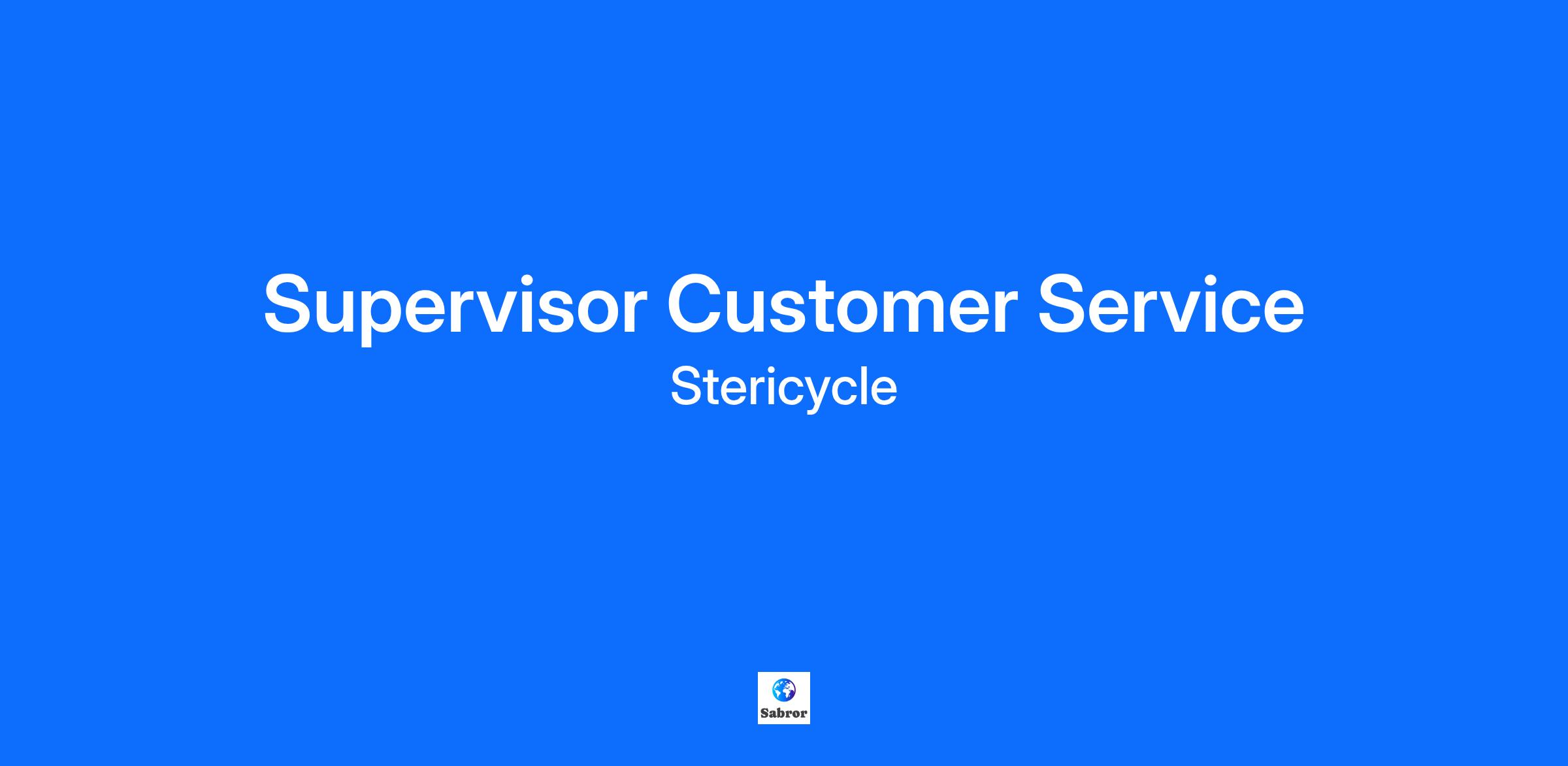 Supervisor Customer Service

Stericycle

Sabror